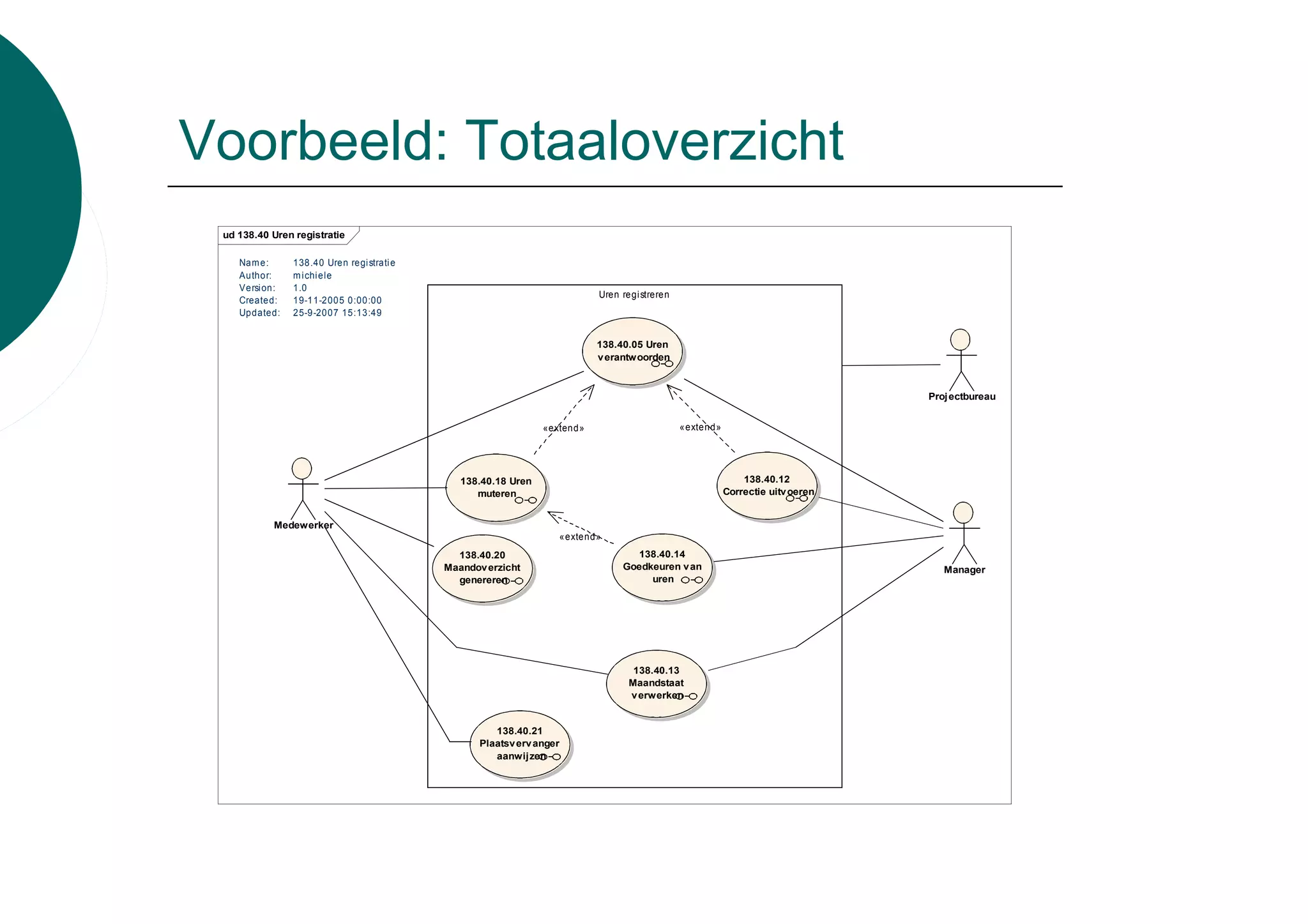 Voorbeeld: Totaaloverzicht

ud 138.40 Uren registratie

Name: 138.40 Uren registratie
Author: michiele
Version: 1.0
Created: 19-11-2005 0:00:00
Updated: 25-9-2007 15:13:49

Uren registreren

138.40.05 Uren verantwoorden

Projectbureau

«extend»

«extend»

138.40.18 Uren muteren

138.40.12 Correctie uitvoeren

Medewerker

«extend»

138.40.20 Maandoverzicht genereren

138.40.14 Goedkeuren van uren

Manager

138.40.13 Maandstaat verwerken

138.40.21 Plaatsvervanger aanwijzen